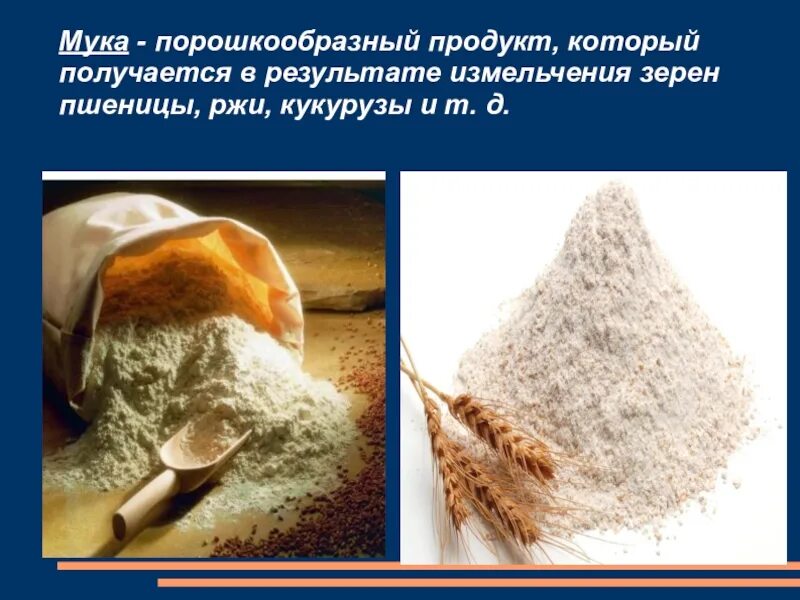 Мука - порошкообразный продукт, который получается в результате измельчения зерен пшеницы, ржи, кукурузы и т. д.